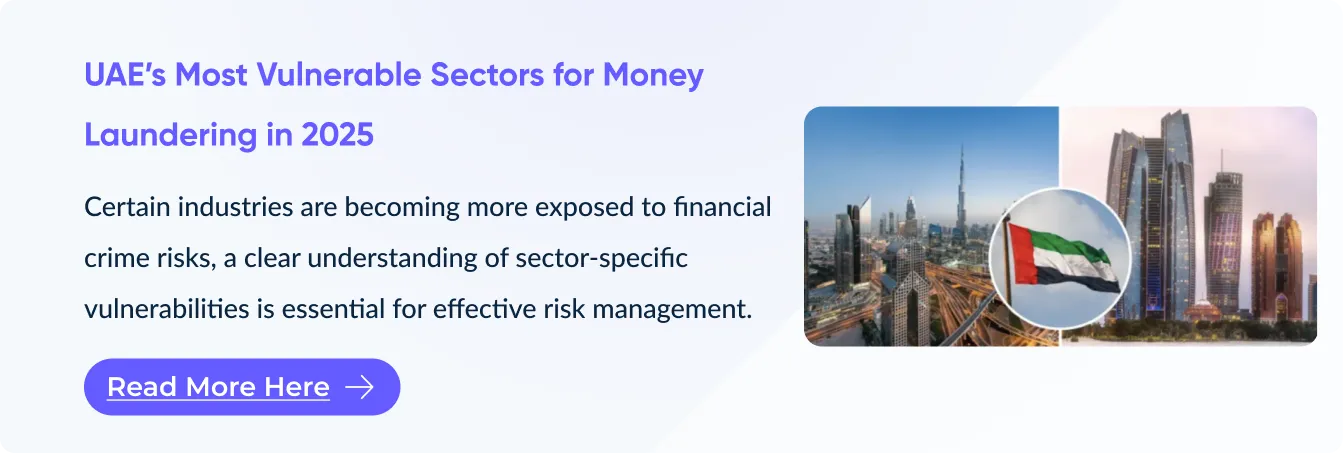 UAE's Most Vulnerable Sectors for Money Laundering in 2025

Certain industries are becoming more exposed to financial crime risks, a clear understanding of sector-specific vulnerabilities is essential for effective risk management.

Read More Here